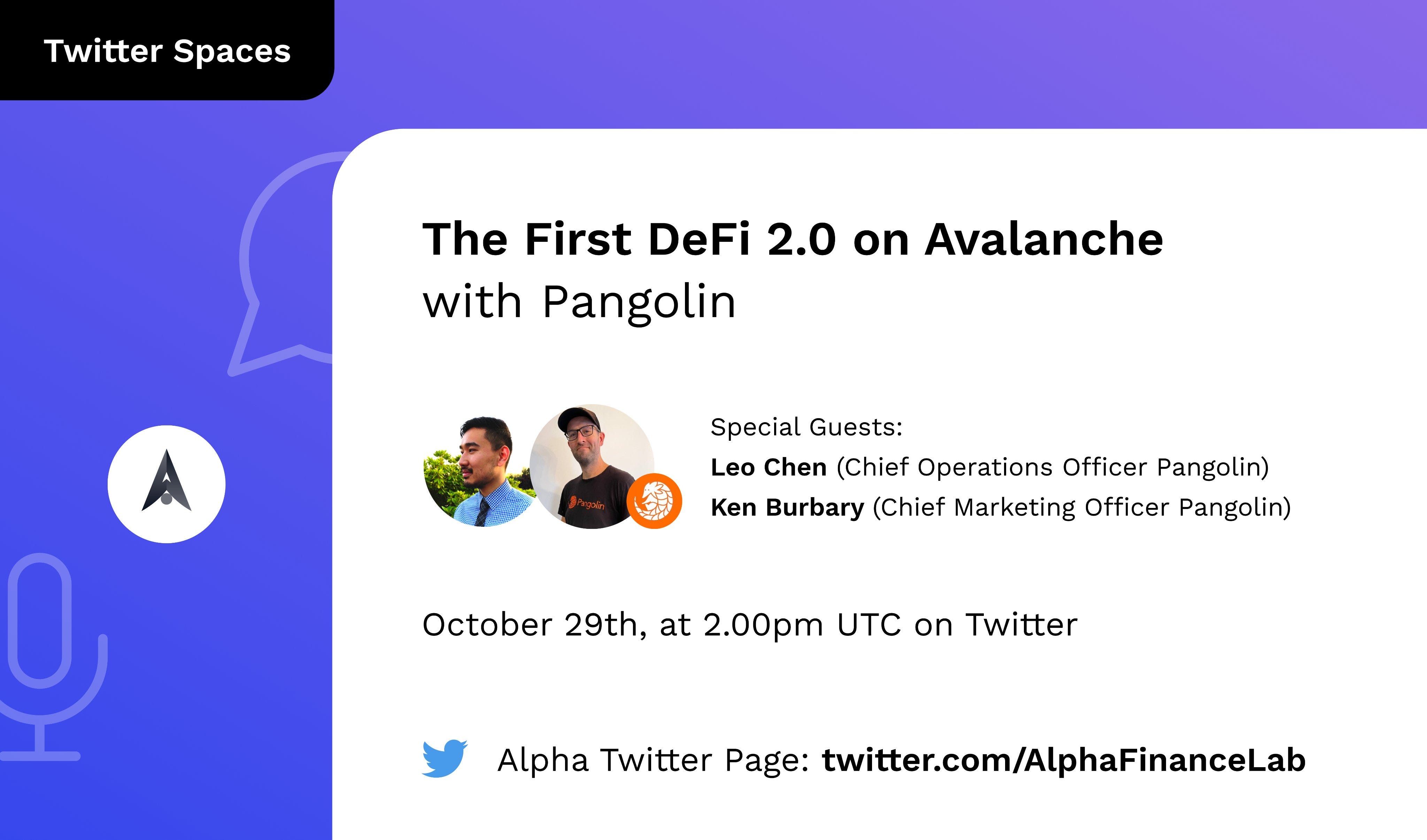 Twitter Spaces

The First DeFi 2.0 on Avalanche
with Pangolin

Pangolin

Special Guests:
Leo Chen (Chief Operations Officer Pangolin)
Ken Burbary (Chief Marketing Officer Pangolin)

October 29th, at 2.00pm UTC on Twitter

Alpha Twitter Page: twitter.com/AlphaFinanceLab